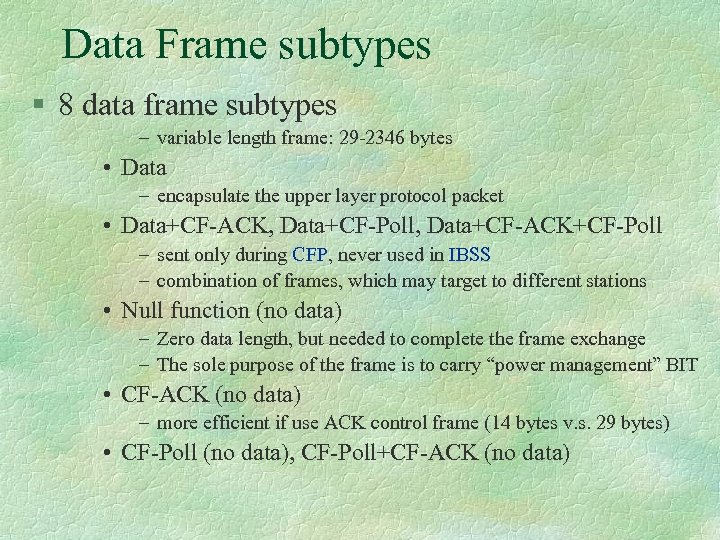 Data Frame subtypes

§ 8 data frame subtypes

– variable length frame: 29-2346 bytes

• Data

– encapsulate the upper layer protocol packet

• Data+CF-ACK, Data+CF-Poll, Data+CF-ACK+CF-Poll

– sent only during CFP, never used in IBSS

– combination of frames, which may target to different stations

• Null function (no data)

– Zero data length, but needed to complete the frame exchange

– The sole purpose of the frame is to carry “power management” BIT

• CF-ACK (no data)

– more efficient if use ACK control frame (14 bytes v.s. 29 bytes)

• CF-Poll (no data), CF-Poll+CF-ACK (no data)